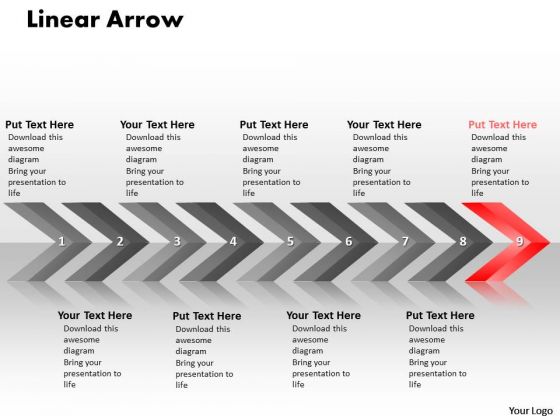 Linear Arrow

Put Text Here
Download this awesome diagram
Bring your presentation to life

Your Text Here
Download this awesome diagram
Bring your presentation to life

Put Text Here
Download this awesome diagram
Bring your presentation to life

Your Text Here
Download this awesome diagram
Bring your presentation to life

Put Text Here
Download this awesome diagram
Bring your presentation to life

1 2 3 4 5 6 7 8 9

Your Text Here
Download this awesome diagram
Bring your presentation to life

Put Text Here
Download this awesome diagram
Bring your presentation to life

Your Text Here
Download this awesome diagram
Bring your presentation to life

Put Text Here
Download this awesome diagram
Bring your presentation to life

Your Logo